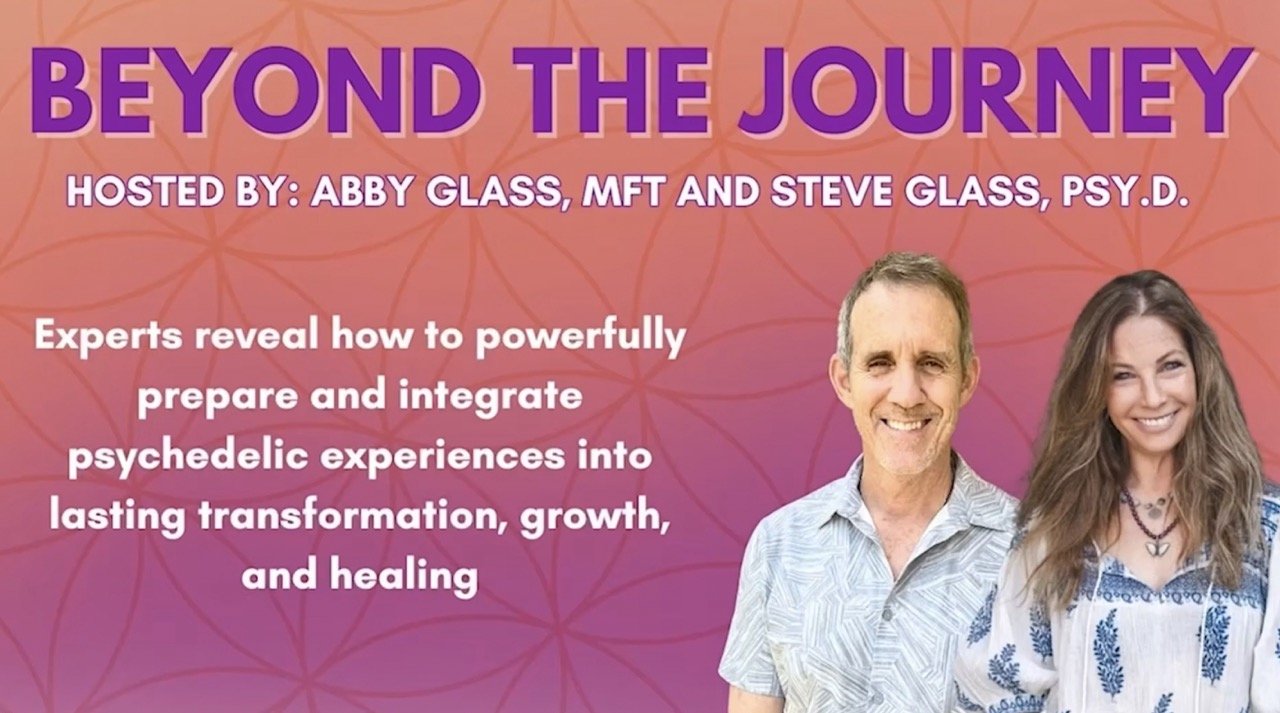 BEYOND THE JOURNEY

HOSTED BY: ABBY GLASS, MFT AND STEVE GLASS, PSY.D.

Experts reveal how to powerfully prepare and integrate psychedelic experiences into lasting transformation, growth, and healing